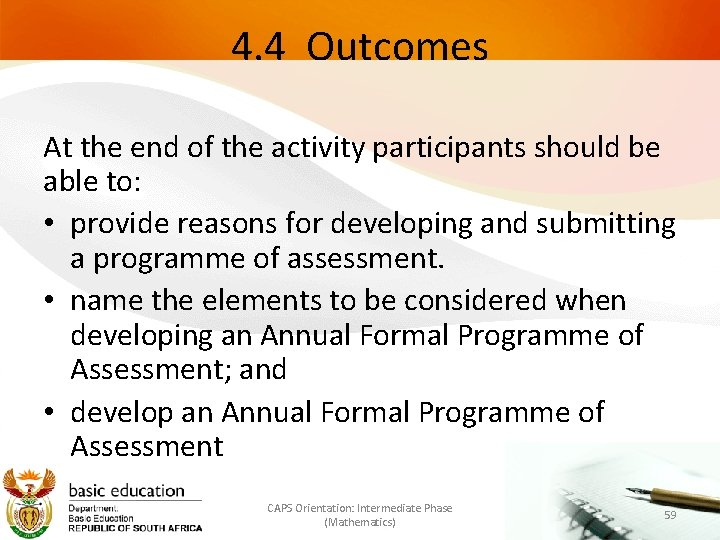 4.4 Outcomes

At the end of the activity participants should be able to:

• provide reasons for developing and submitting a programme of assessment.

• name the elements to be considered when developing an Annual Formal Programme of Assessment; and

• develop an Annual Formal Programme of Assessment

basic education

Department: Basic Education REPUBLIC OF SOUTH AFRICA

CAPS Orientation: Intermediate Phase (Mathematics)

59